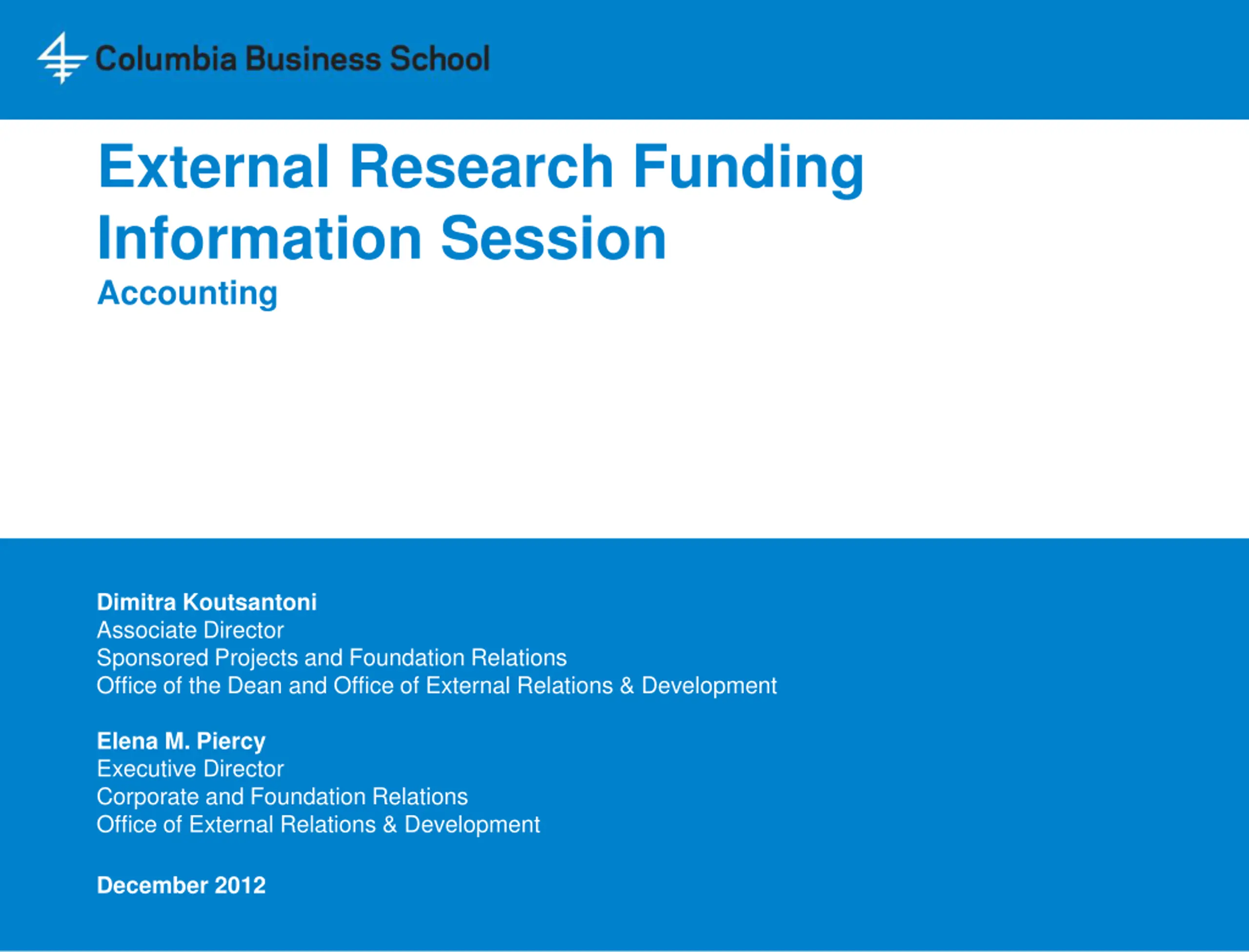 Columbia Business School

External Research Funding Information Session

Accounting

Dimitra Koutsantoni
Associate Director
Sponsored Projects and Foundation Relations
Office of the Dean and Office of External Relations & Development

Elena M. Piercy
Executive Director
Corporate and Foundation Relations
Office of External Relations & Development

December 2012